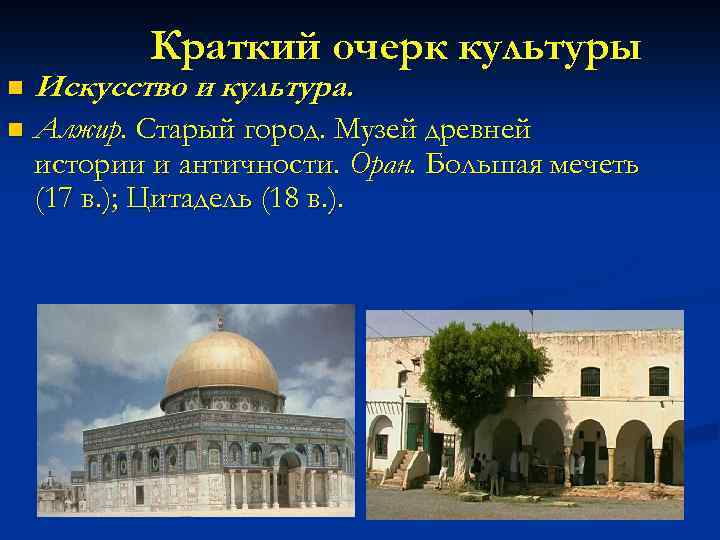 Краткий очерк культуры

Искусство и культура.

Алжир. Старый город. Музей древней истории и античности. Оран. Большая мечеть (17 в.); Цитадель (18 в.).